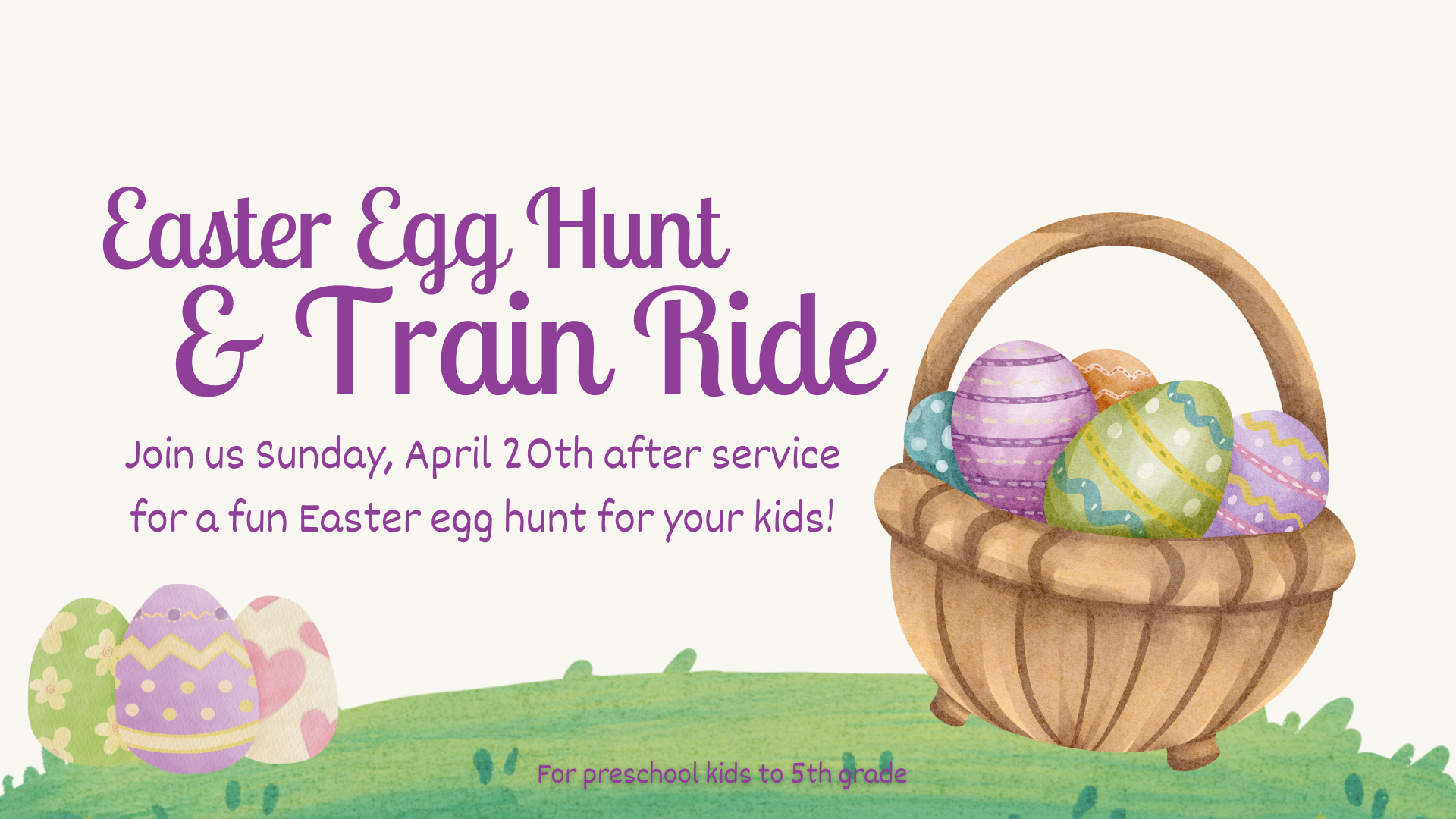 Easter Egg Hunt
& Train Ride

Join us Sunday, April 20th after service for a fun Easter egg hunt for your kids!

For preschool kids to 5th grade